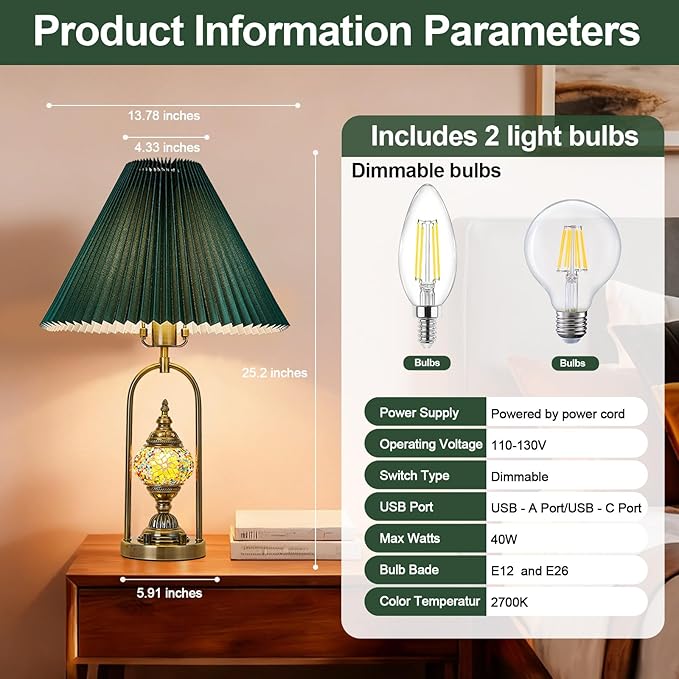 Product Information Parameters

13.78 inches

4.33 inches

25.2 inches

5.91 inches

Includes 2 light bulbs

Dimmable bulbs

Bulbs

Bulbs

| Power Supply | Powered by power cord |
|---|---|
| Operating Voltage | 110-130V |
| Switch Type | Dimmable |
| USB Port | USB - A Port/USB - C Port |
| Max Watts | 40W |
| Bulb Bade | E12 and E26 |
| Color Temperatur | 2700K |